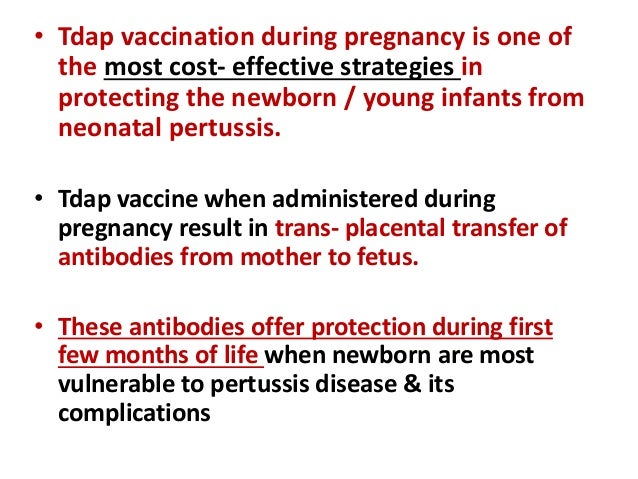 • Tdap vaccination during pregnancy is one of the most cost- effective strategies in protecting the newborn / young infants from neonatal pertussis.

• Tdap vaccine when administered during pregnancy result in trans- placental transfer of antibodies from mother to fetus.

• These antibodies offer protection during first few months of life when newborn are most vulnerable to pertussis disease & its complications